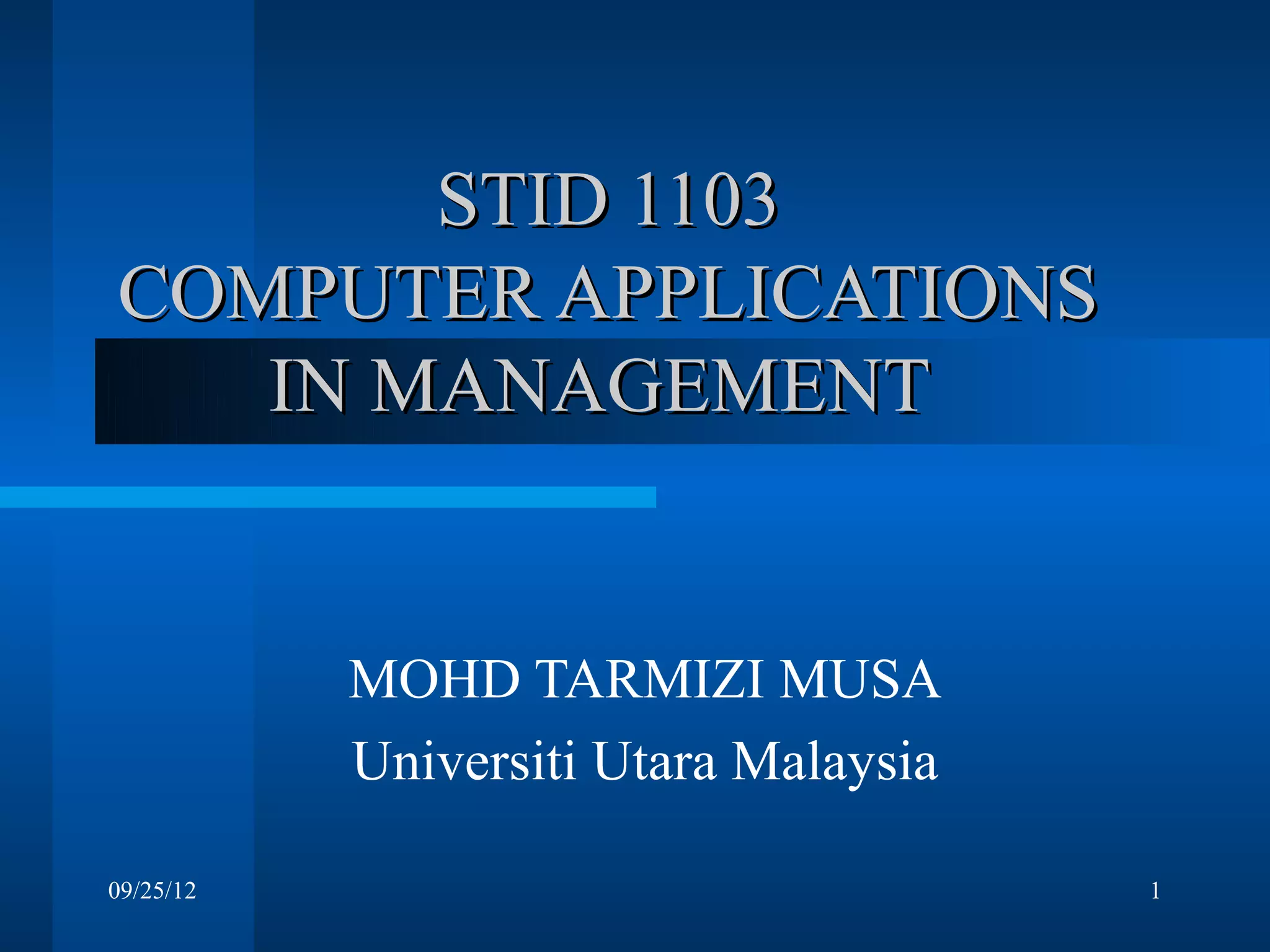 STID 1103
COMPUTER APPLICATIONS IN MANAGEMENT

MOHD TARMIZI MUSA
Universiti Utara Malaysia

09/25/12

1